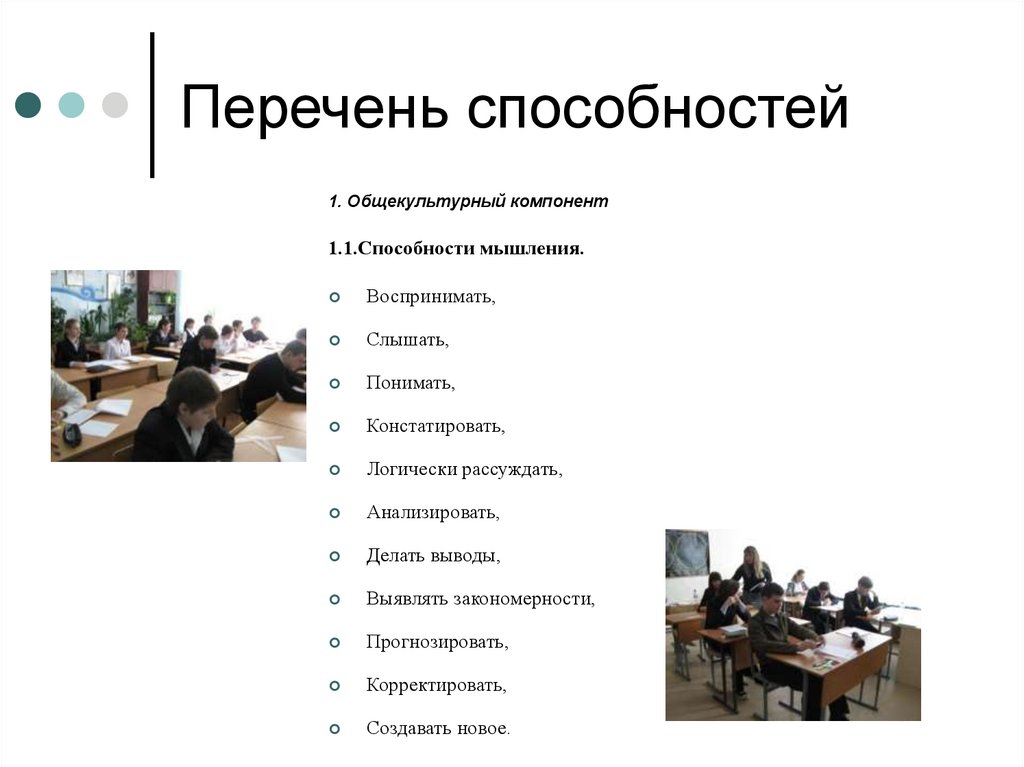 Перечень способностей

1. Общекультурный компонент

1.1.Способности мышления.

- Воспринимать,
- Слышать,
- Понимать,
- Констатировать,
- Логически рассуждать,
- Анализировать,
- Делать выводы,
- Выявлять закономерности,
- Прогнозировать,
- Корректировать,
- Создавать новое.